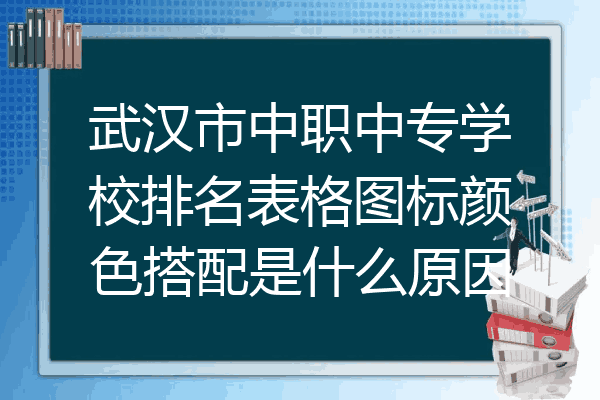 武汉市中职中专学校排名表格图标颜色搭配是什么原因